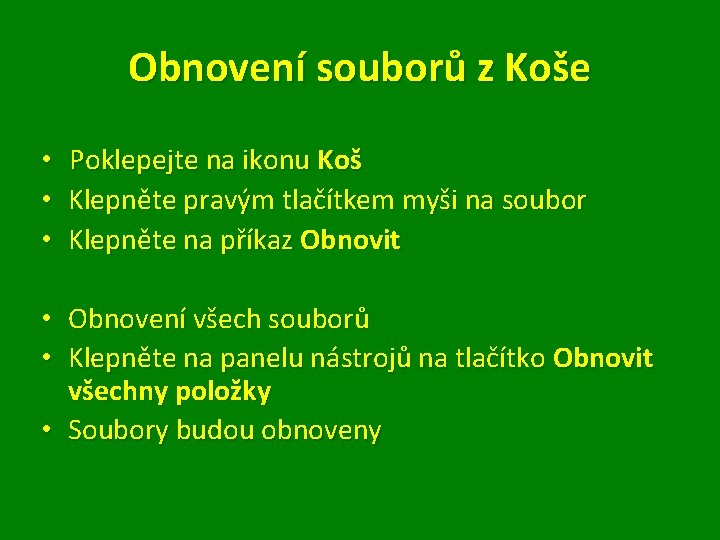 Obnovení souborů z Koše

• Poklepejte na ikonu Koš
• Klepněte pravým tlačítkem myši na soubor
• Klepněte na příkaz Obnovit

• Obnovení všech souborů
• Klepněte na panelu nástrojů na tlačítko Obnovit všechny položky
• Soubory budou obnoveny